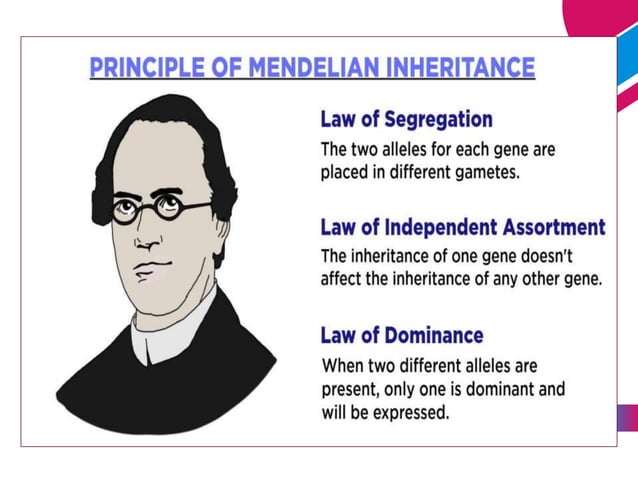 PRINCIPLE OF MENDELIAN INHERITANCE

Law of Segregation

The two alleles for each gene are placed in different gametes.

Law of Independent Assortment

The inheritance of one gene doesn't affect the inheritance of any other gene.

Law of Dominance

When two different alleles are present, only one is dominant and will be expressed.